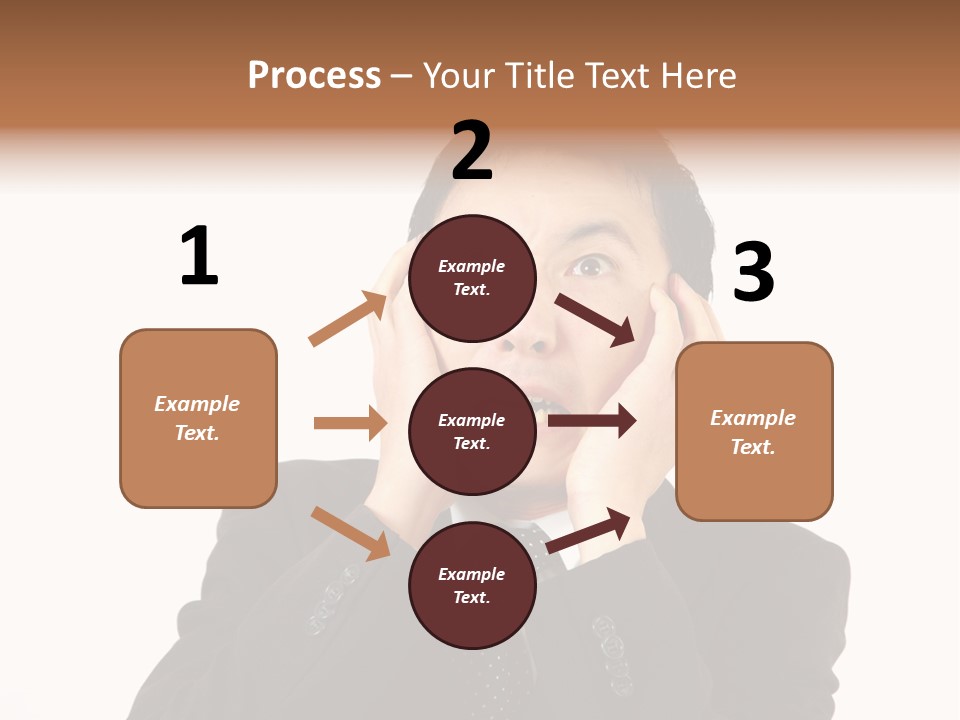 Process – Your Title Text Here

1

Example Text.

2

Example Text.

Example Text.

Example Text.

3

Example Text.